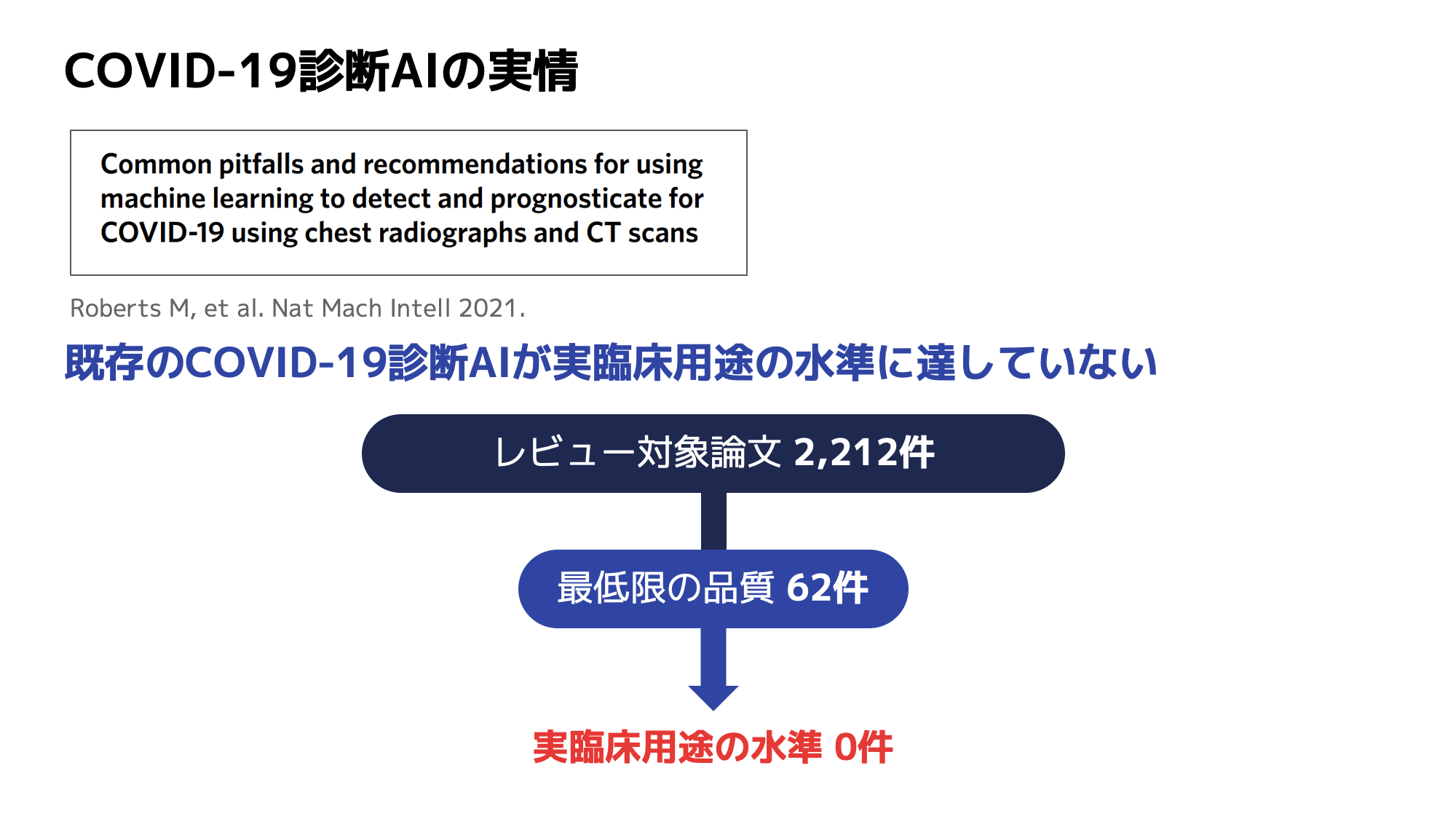 COVID-19診断AIの実情

Common pitfalls and recommendations for using machine learning to detect and prognosticate for COVID-19 using chest radiographs and CT scans

Roberts M, et al. Nat Mach Intell 2021.

既存のCOVID-19診断AIが実臨床用途の水準に達していない

レビュー対象論文 2,212件

最低限の品質 62件

実臨床用途の水準 0件